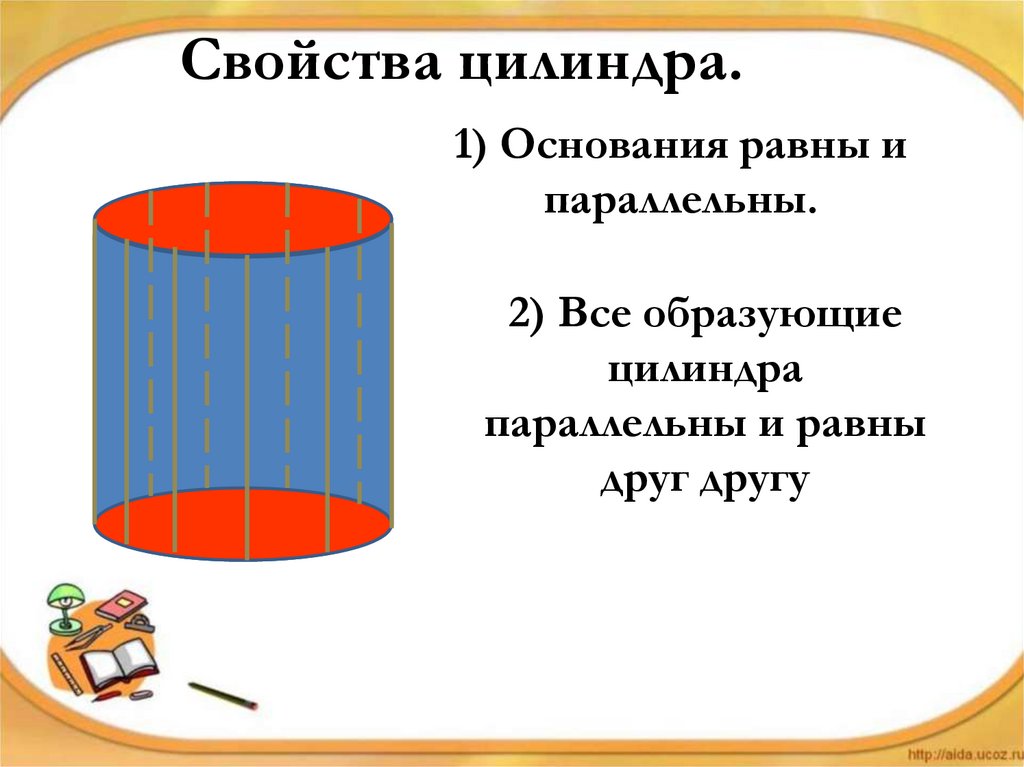 Свойства цилиндра.

1) Основания равны и параллельны.

2) Все образующие цилиндра параллельны и равны друг другу

http://aida.ucoz.ru